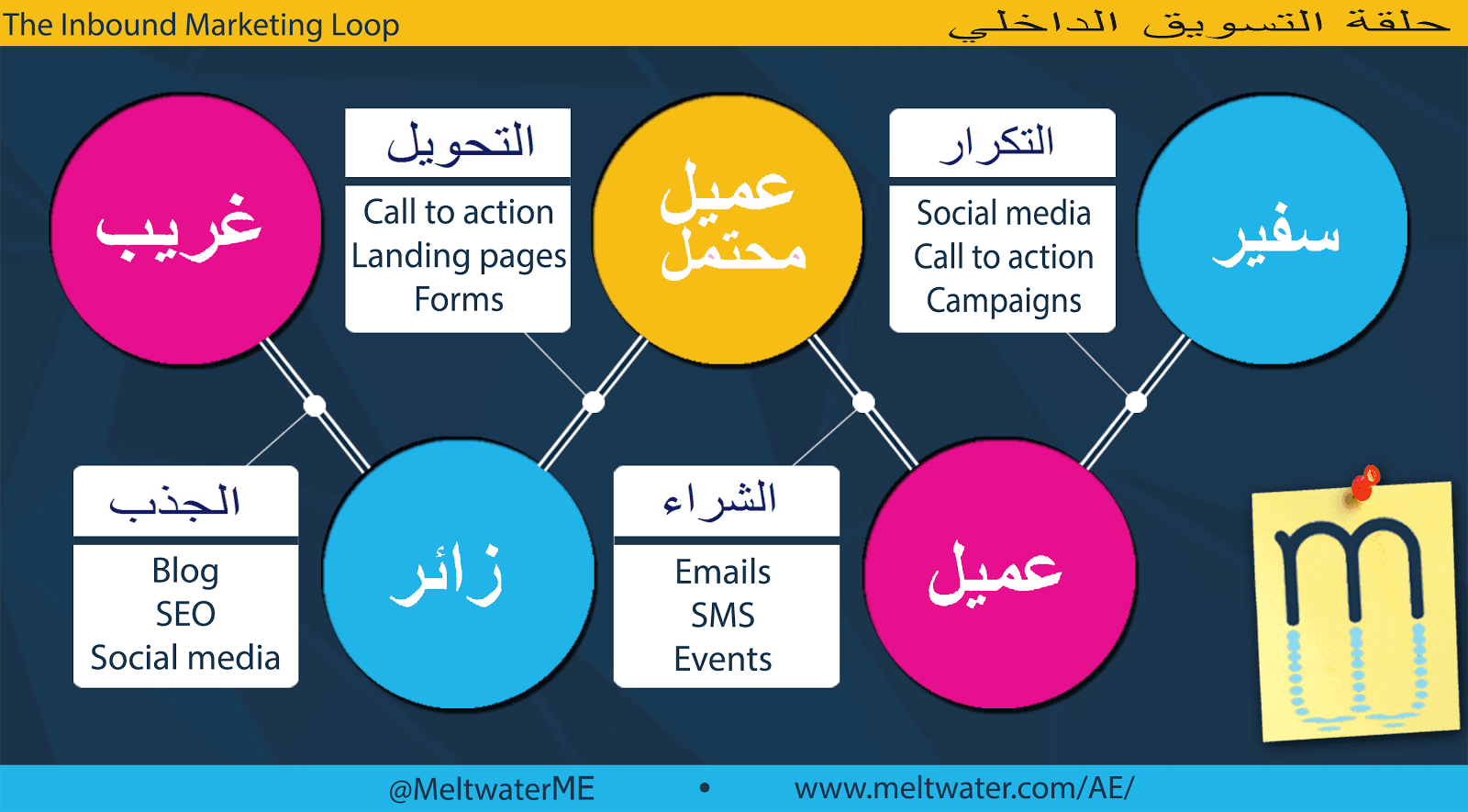 The Inbound Marketing Loop

حلقة التسويق الداخلي

غريب

التحويل

Call to action
Landing pages
Forms

عميل محتمل

التكرار

Social media
Call to action
Campaigns

سفير

الجذب

Blog
SEO
Social media

زائر

الشراء

Emails
SMS
Events

عميل

m

@MeltwaterME • www.meltwater.com/AE/